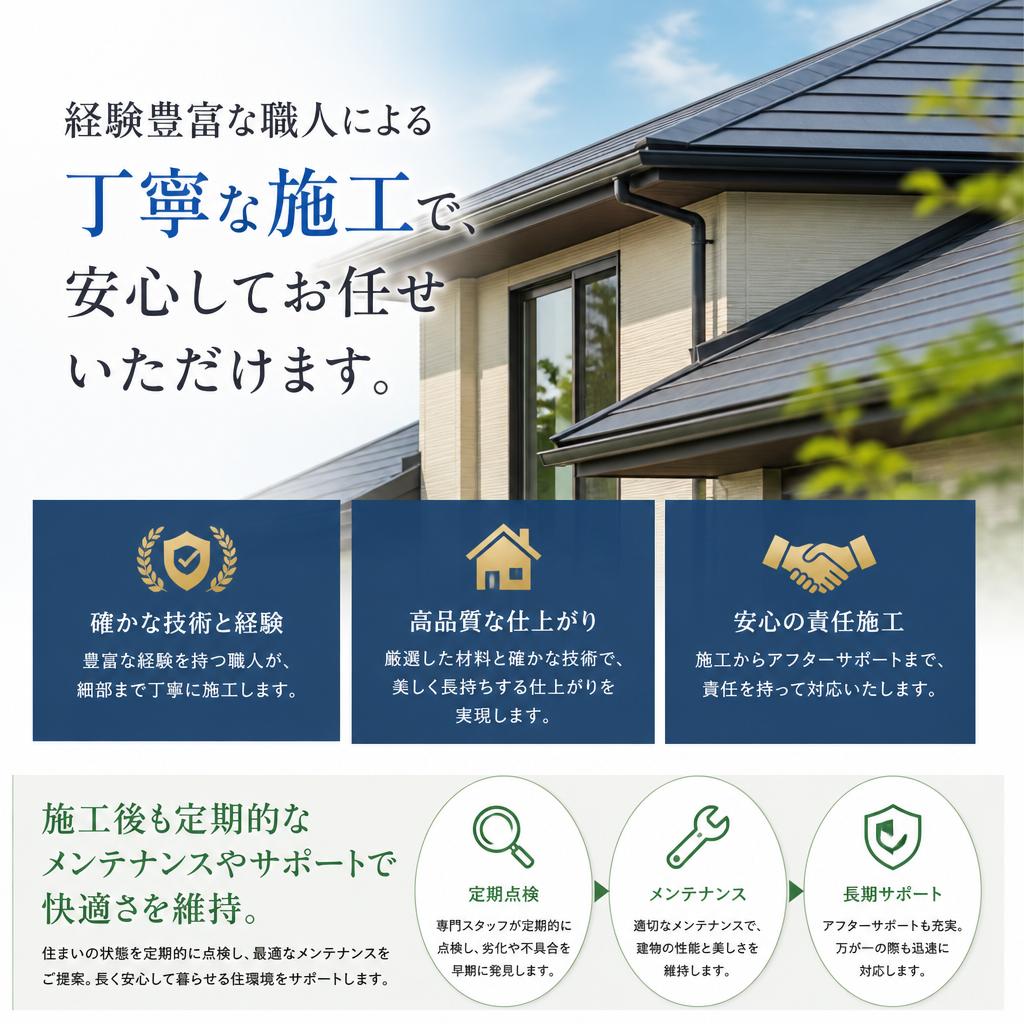 経験豊富な職人による

丁寧な施工で、安心してお任せいただけます。

確かな技術と経験

豊富な経験を持つ職人が、細部まで丁寧に施工します。

高品質な仕上がり

厳選した材料と確かな技術で、美しく長持ちする仕上がりを実現します。

安心の責任施工

施工からアフターサポートまで、責任を持って対応いたします。

施工後も定期的なメンテナンスやサポートで快適さを維持。

住まいの状態を定期的に点検し、最適なメンテナンスをご提案。長く安心して暮らせる住環境をサポートします。

定期点検

専門スタッフが定期的に点検し、劣化や不具合を早期に発見します。

メンテナンス

適切なメンテナンスで、建物の性能と美しさを維持します。

長期サポート

アフターサポートも充実。万が一の際も迅速に対応します。